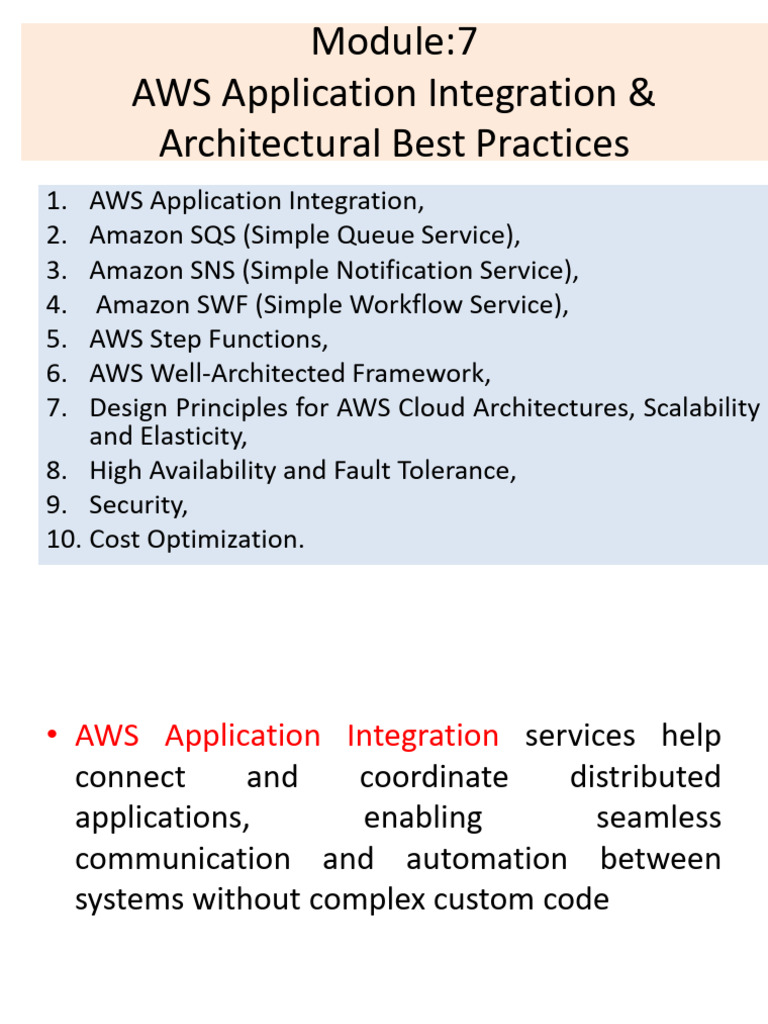 Module:7
AWS Application Integration & Architectural Best Practices

1. AWS Application Integration,
2. Amazon SQS (Simple Queue Service),
3. Amazon SNS (Simple Notification Service),
4. Amazon SWF (Simple Workflow Service),
5. AWS Step Functions,
6. AWS Well-Architected Framework,
7. Design Principles for AWS Cloud Architectures, Scalability and Elasticity,
8. High Availability and Fault Tolerance,
9. Security,
10. Cost Optimization.

• AWS Application Integration services help connect and coordinate distributed applications, enabling seamless communication and automation between systems without complex custom code